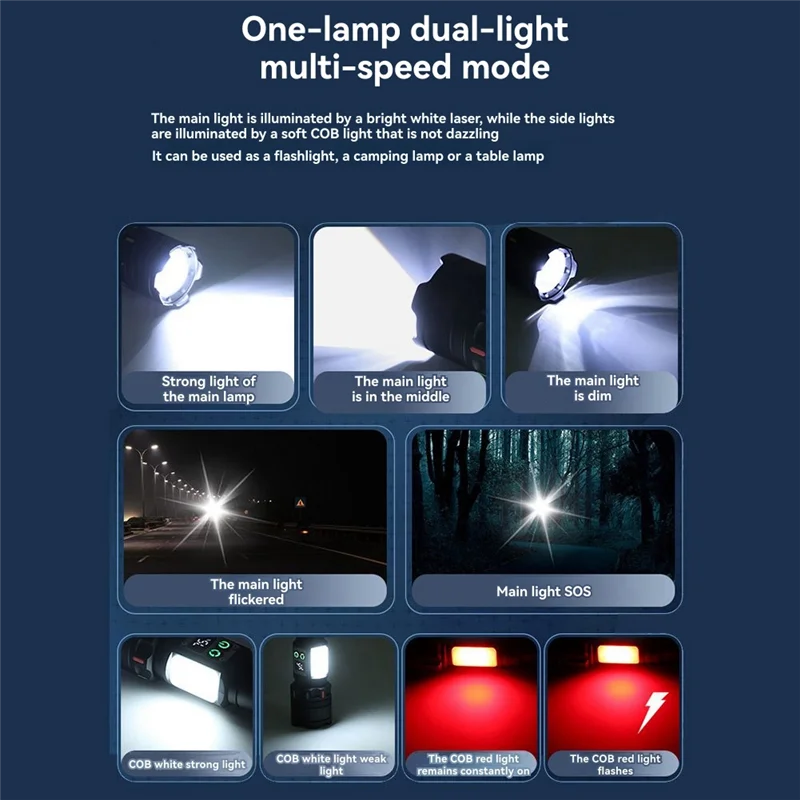 One-lamp dual-light multi-speed mode

The main light is illuminated by a bright white laser, while the side lights are illuminated by a soft COB light that is not dazzling

It can be used as a flashlight, a camping lamp or a table lamp

Strong light of the main lamp

The main light is in the middle

The main light is dim

The main light flickered

Main light SOS

COB white strong light

COB white light weak light

The COB red light remains constantly on

The COB red light flashes